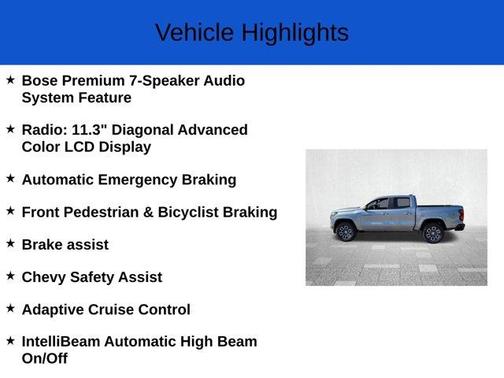 Vehicle Highlights

★ Bose Premium 7-Speaker Audio System Feature

★ Radio: 11.3" Diagonal Advanced Color LCD Display

★ Automatic Emergency Braking

★ Front Pedestrian & Bicyclist Braking

★ Brake assist

★ Chevy Safety Assist

★ Adaptive Cruise Control

★ IntelliBeam Automatic High Beam On/Off